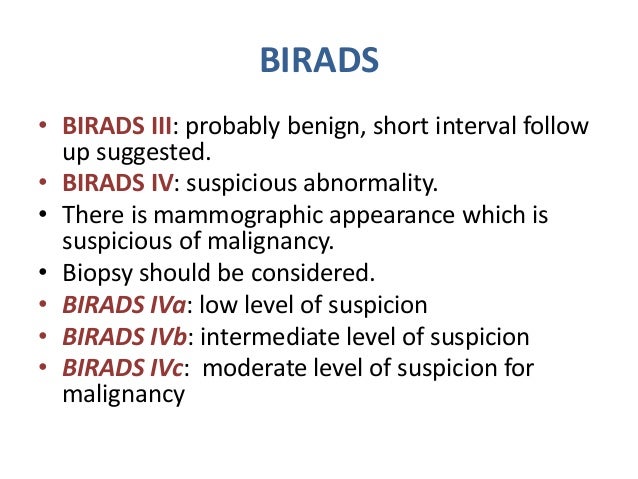 BIRADS

• BIRADS III: probably benign, short interval follow up suggested.
• BIRADS IV: suspicious abnormality.
• There is mammographic appearance which is suspicious of malignancy.
• Biopsy should be considered.
• BIRADS IVa: low level of suspicion
• BIRADS IVb: intermediate level of suspicion
• BIRADS IVc: moderate level of suspicion for malignancy